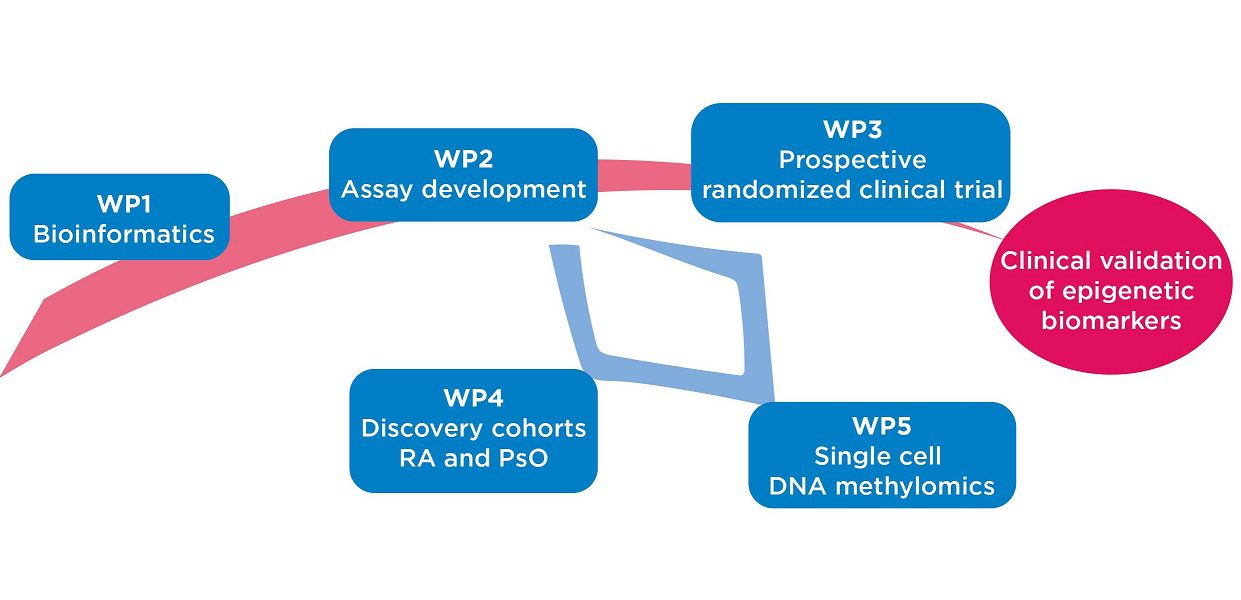 WP1
Bioinformatics

WP2
Assay development

WP3
Prospective
randomized clinical trial

Clinical validation of epigenetic biomarkers

WP4
Discovery cohorts
RA and PsO

WP5
Single cell
DNA methylomics